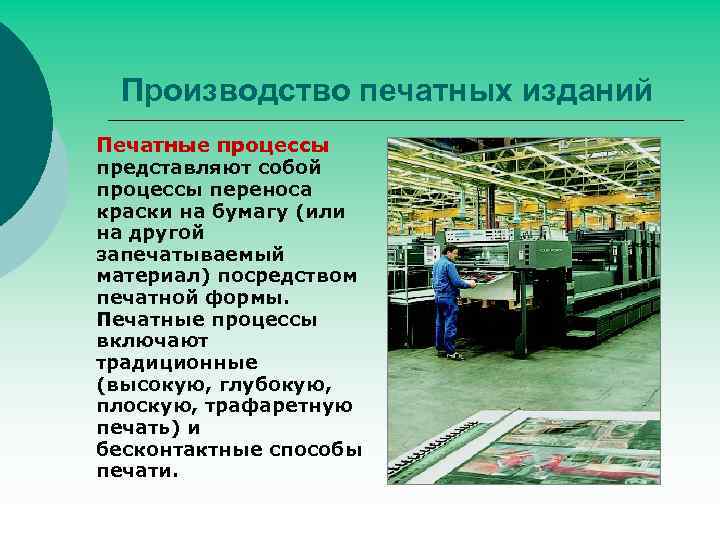 Производство печатных изданий

Печатные процессы представляют собой процессы переноса краски на бумагу (или на другой запечатываемый материал) посредством печатной формы. Печатные процессы включают традиционные (высокую, глубокую, плоскую, трафаретную печать) и бесконтактные способы печати.